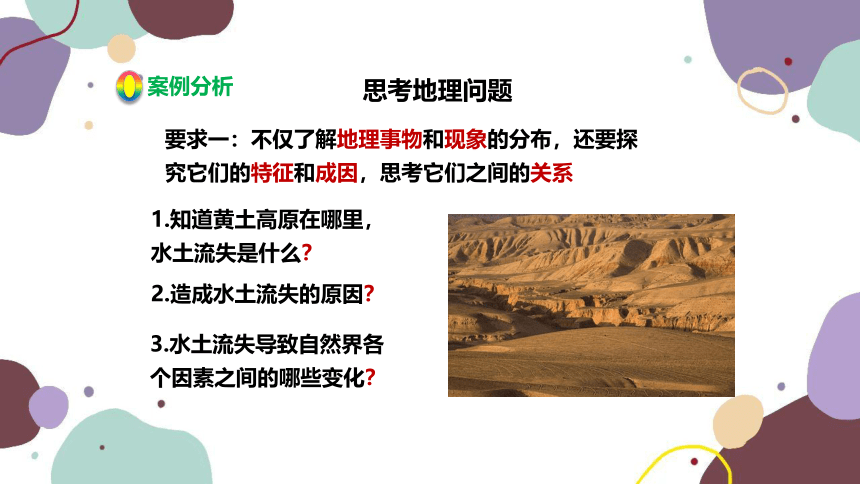 案例分析

思考地理问题

要求一：不仅了解地理事物和现象的分布，还要探究它们的特征和成因，思考它们之间的关系

1.知道黄土高原在哪里，水土流失是什么？

2.造成水土流失的原因？

3.水土流失导致自然界各个因素之间的哪些变化？